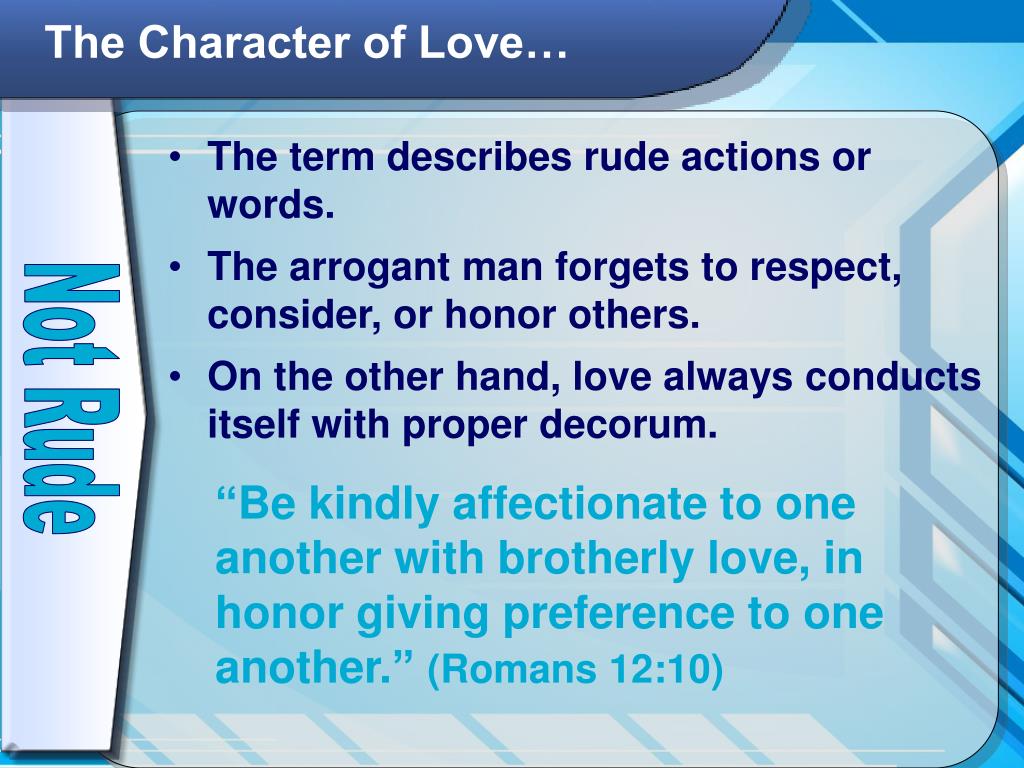 The Character of Love…

Not Rude

• The term describes rude actions or words.
• The arrogant man forgets to respect, consider, or honor others.
• On the other hand, love always conducts itself with proper decorum.

“Be kindly affectionate to one another with brotherly love, in honor giving preference to one another.” (Romans 12:10)